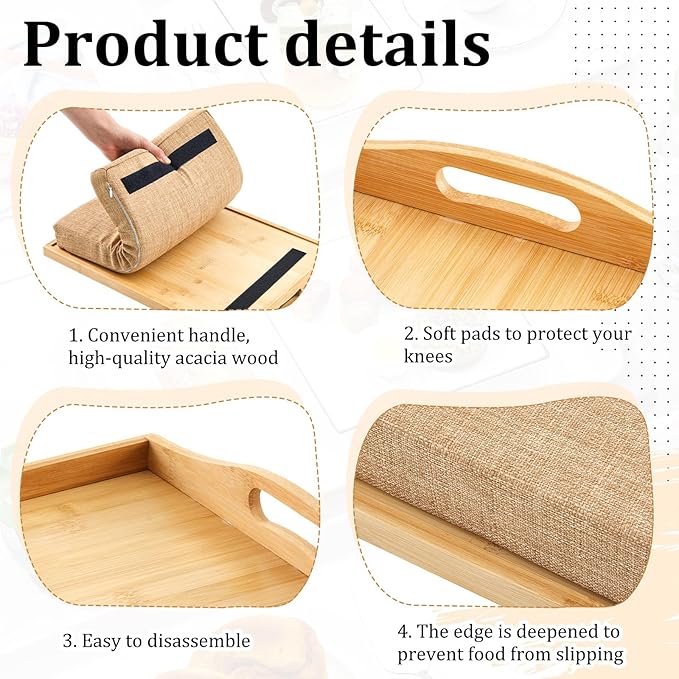 Product details

1. Convenient handle, high-quality acacia wood

2. Soft pads to protect your knees

3. Easy to disassemble

4. The edge is deepened to prevent food from slipping